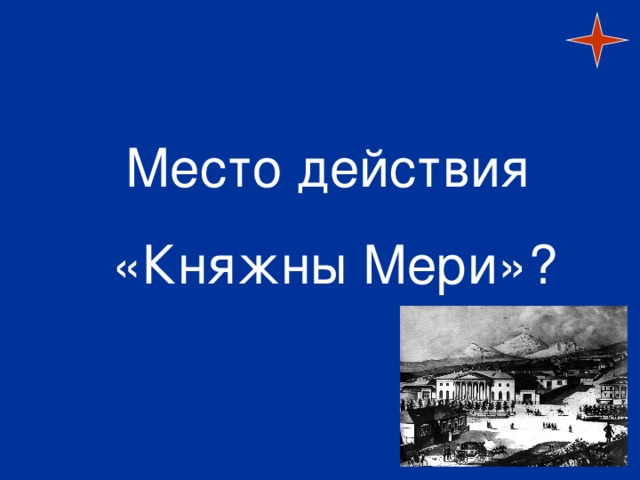 Место действия «Княжны Мери»?